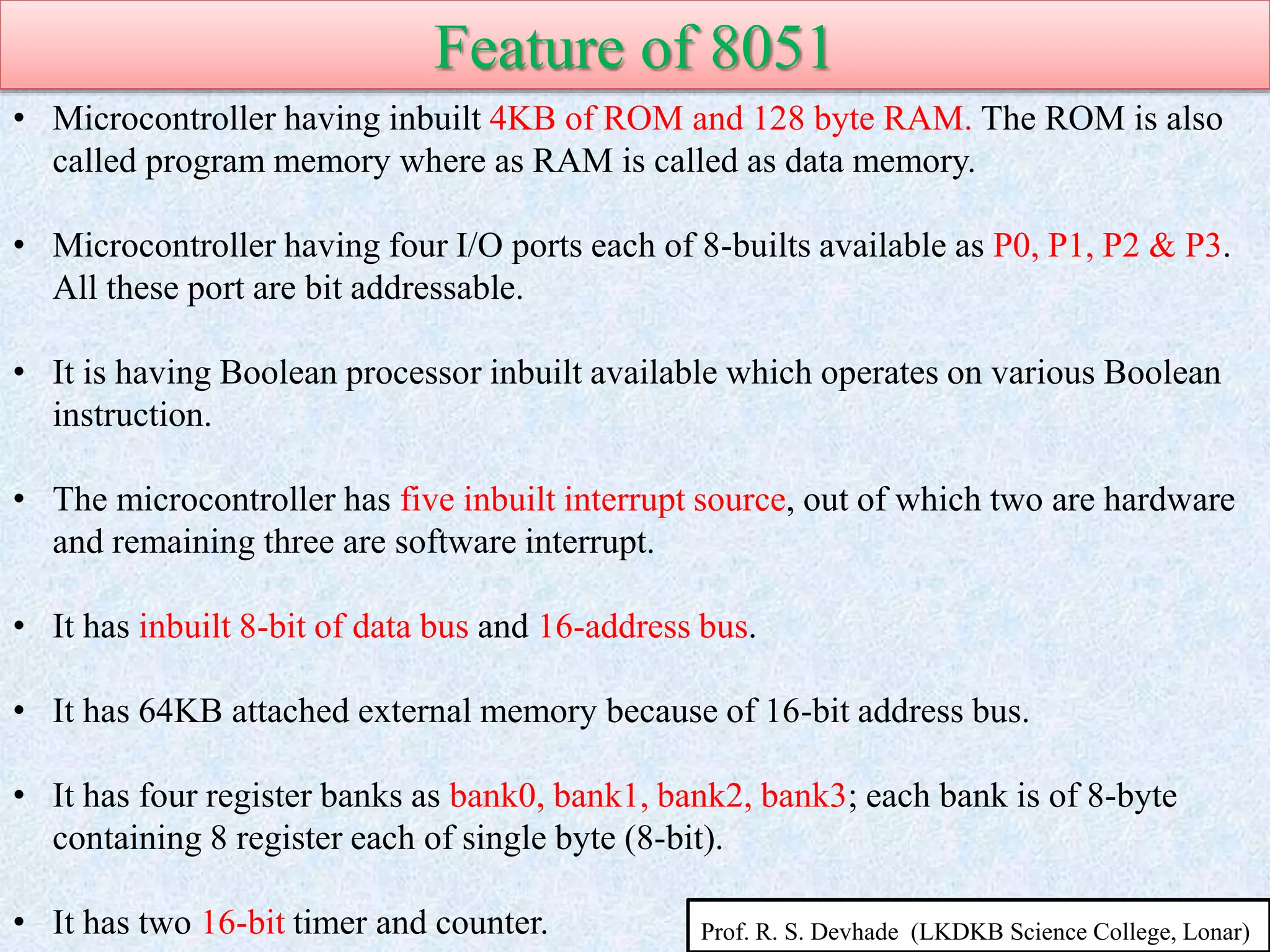 Feature of 8051

• Microcontroller having inbuilt 4KB of ROM and 128 byte RAM. The ROM is also called program memory where as RAM is called as data memory.

• Microcontroller having four I/O ports each of 8-builts available as P0, P1, P2 & P3. All these port are bit addressable.

• It is having Boolean processor inbuilt available which operates on various Boolean instruction.

• The microcontroller has five inbuilt interrupt source, out of which two are hardware and remaining three are software interrupt.

• It has inbuilt 8-bit of data bus and 16-address bus.

• It has 64KB attached external memory because of 16-bit address bus.

• It has four register banks as bank0, bank1, bank2, bank3; each bank is of 8-byte containing 8 register each of single byte (8-bit).

• It has two 16-bit timer and counter.

Prof. R. S. Devhade (LKDKB Science College, Lonar)